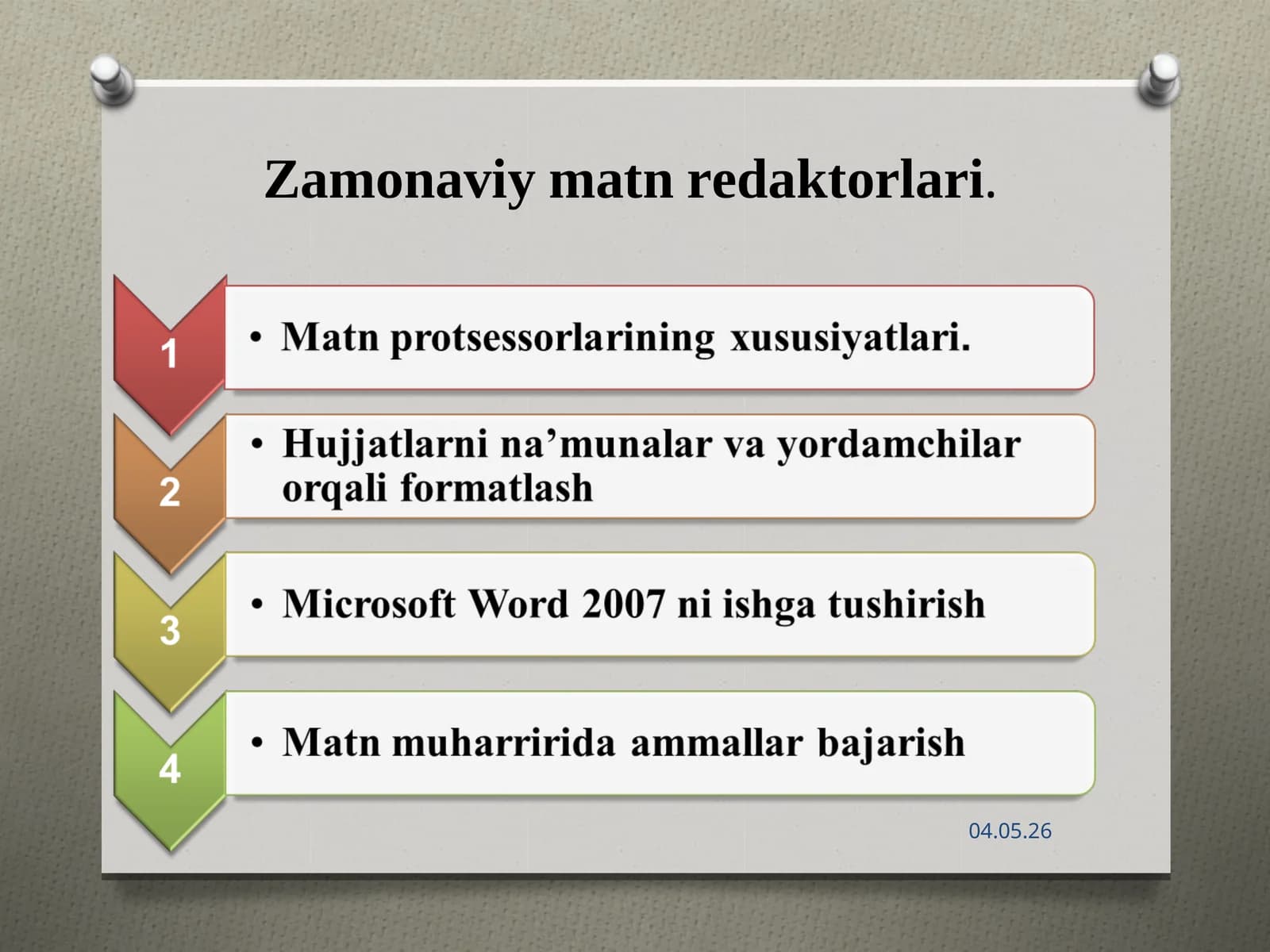 Zamonaviy matn redaktorlari.

1

• Matn protsessorlarining xususiyatlari.

2

• Hujjatlarni na’munalar va yordamchilar orqali formatlash

3

• Microsoft Word 2007 ni ishga tushirish

4

• Matn muharririda ammallar bajarish

04.05.26